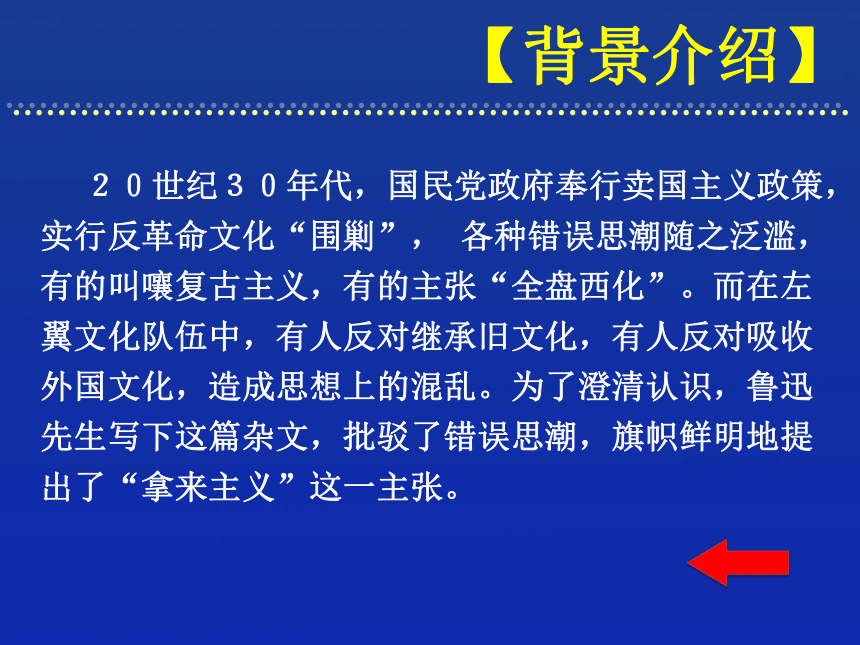 【背景介绍】

２０世纪３０年代，国民党政府奉行卖国主义政策，实行反革命文化“围剿”， 各种错误思潮随之泛滥，有的叫嚷复古主义，有的主张“全盘西化”。而在左翼文化队伍中，有人反对继承旧文化，有人反对吸收外国文化，造成思想上的混乱。为了澄清认识，鲁迅先生写下这篇杂文，批驳了错误思潮，旗帜鲜明地提出了“拿来主义”这一主张。